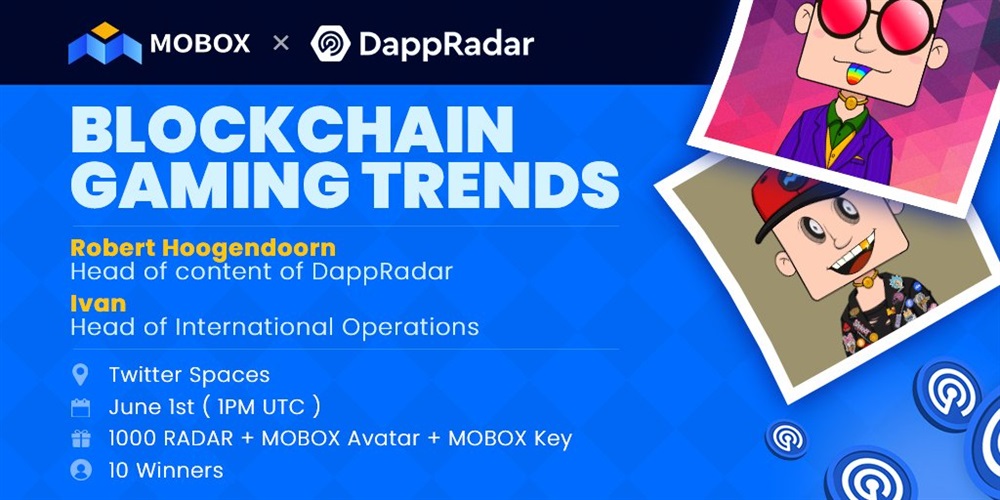 MOBOX × DappRadar

BLOCKCHAIN GAMING TRENDS

Robert Hoogendoorn
Head of content of DappRadar
Ivan
Head of International Operations

Twitter Spaces
June 1st ( 1PM UTC )
1000 RADAR + MOBOX Avatar + MOBOX Key
10 Winners